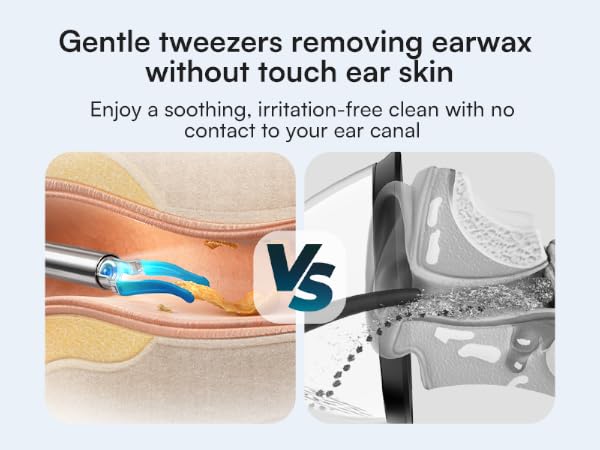 Gentle tweezers removing earwax without touch ear skin

Enjoy a soothing, irritation-free clean with no contact to your ear canal

VS